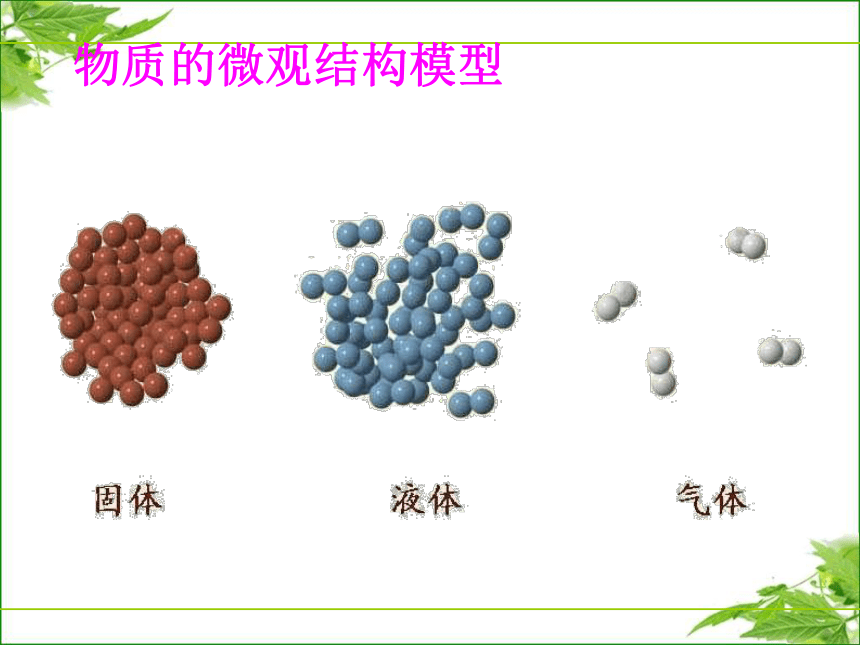 物质的微观结构模型

固体

液体

气体